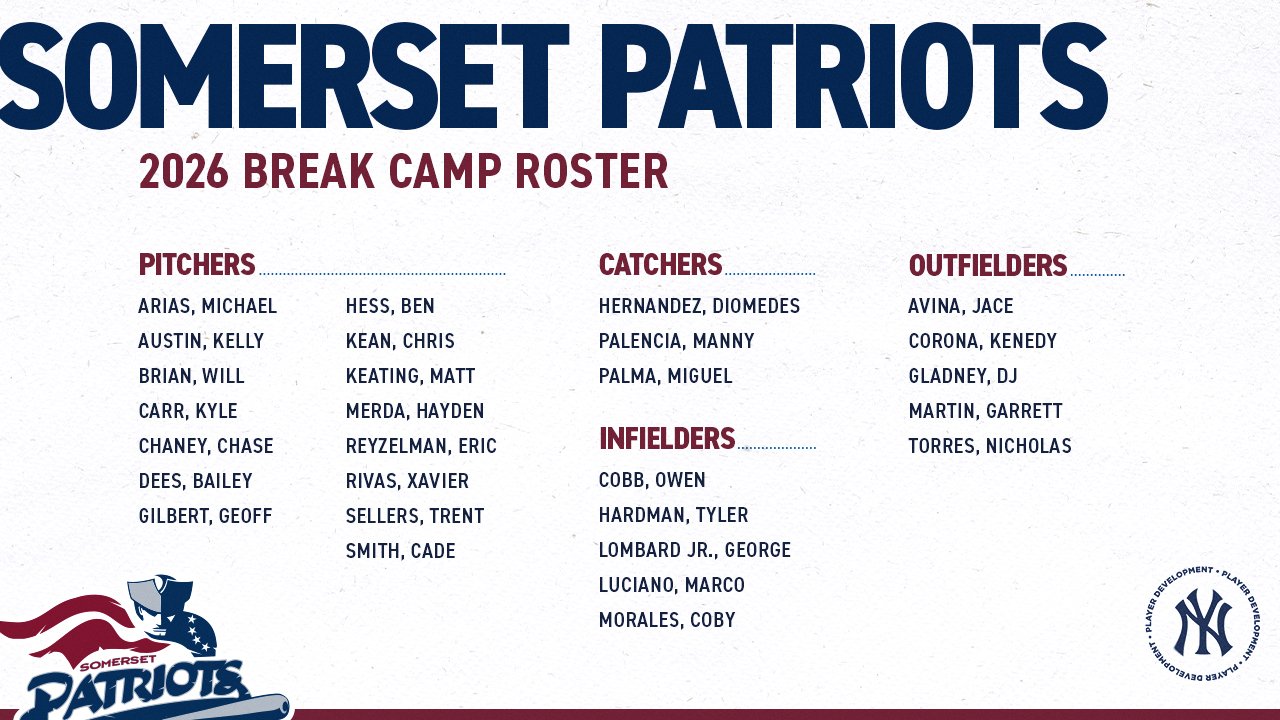 SOMERSET PATRIOTS

2026 BREAK CAMP ROSTER

PITCHERS

ARIAS, MICHAEL
AUSTIN, KELLY
BRIAN, WILL
CARR, KYLE
CHANEY, CHASE
DEES, BAILEY
GILBERT, GEOFF

HESS, BEN
KEAN, CHRIS
KEATING, MATT
MERDA, HAYDEN
REYZELMAN, ERIC
RIVAS, XAVIER
SELLERS, TRENT
SMITH, CADE

CATCHERS

HERNANDEZ, DIOMEDES
PALENCIA, MANNY
PALMA, MIGUEL

INFIELDERS

COBB, OWEN
HARDMAN, TYLER
LOMBARD JR., GEORGE
LUCIANO, MARCO
MORALES, COBY

OUTFIELDERS

AVINA, JACE
CORONA, KENEDY
GLADNEY, DJ
MARTIN, GARRETT
TORRES, NICHOLAS

SOMERSET PATRIOTS

PLAYER DEVELOPMENT • PLAYER DEVELOPMENT • PLAYER DEVELOPMENT •